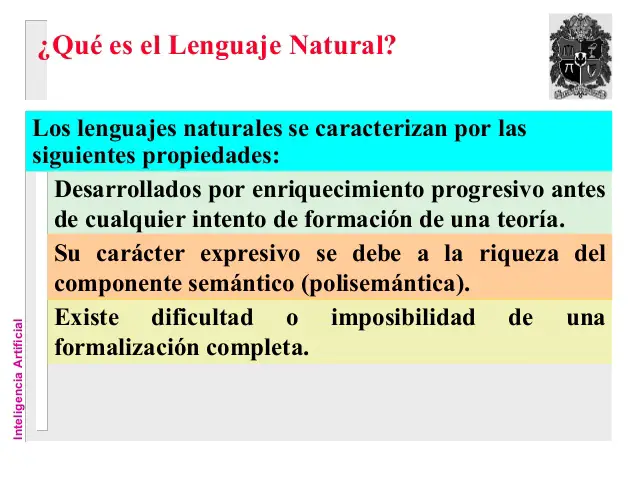 ¿Qué es el Lenguaje Natural?

Los lenguajes naturales se caracterizan por las siguientes propiedades:

Desarrollados por enriquecimiento progresivo antes de cualquier intento de formación de una teoría.

Su carácter expresivo se debe a la riqueza del componente semántico (polisemántica).

Existe dificultad o imposibilidad de una formalización completa.

Inteligencia Artificial